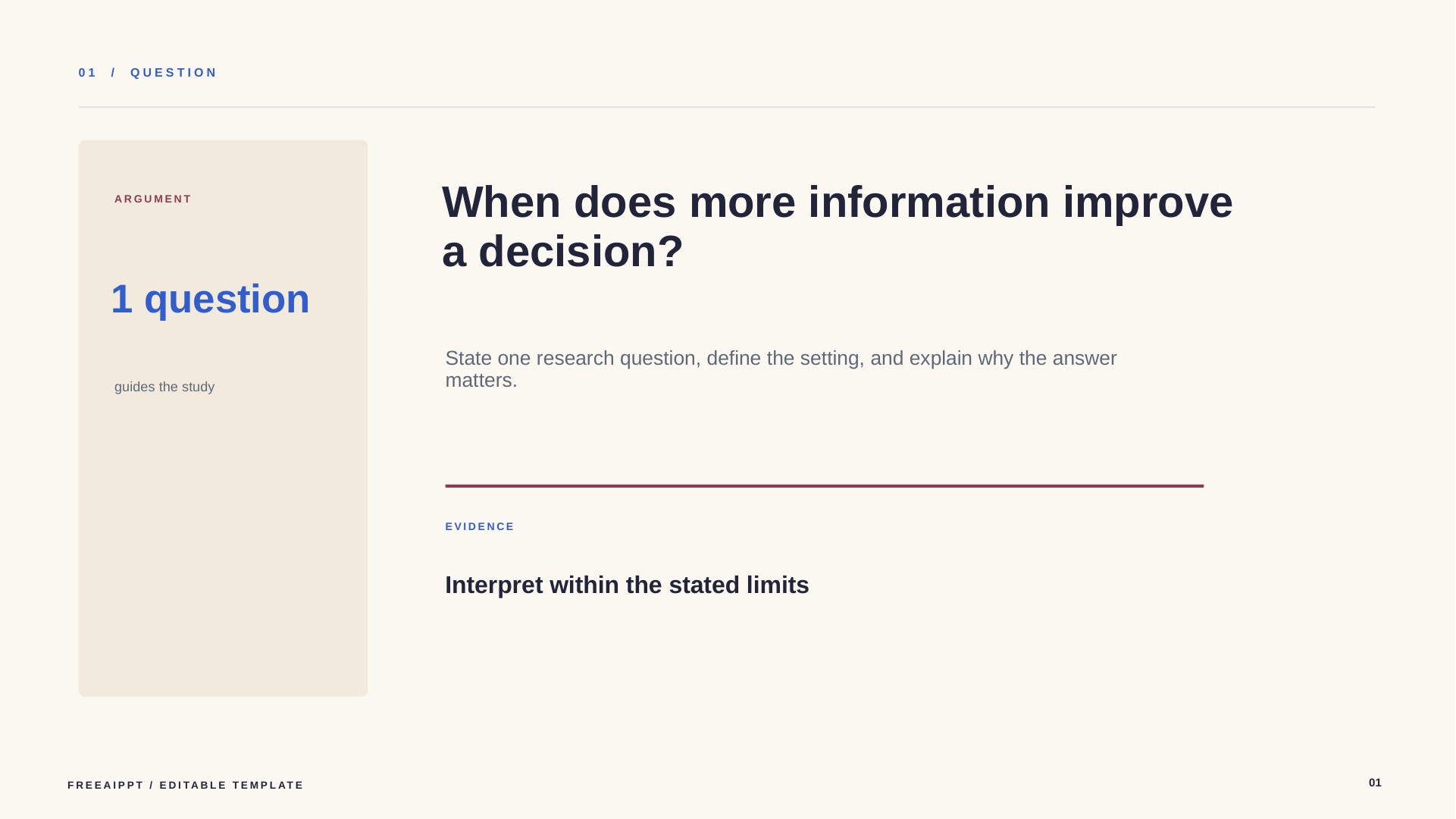 01 / QUESTION

ARGUMENT

1 question

guides the study

When does more information improve a decision?

State one research question, define the setting, and explain why the answer matters.

EVIDENCE

Interpret within the stated limits

FREEAIPPT / EDITABLE TEMPLATE

01